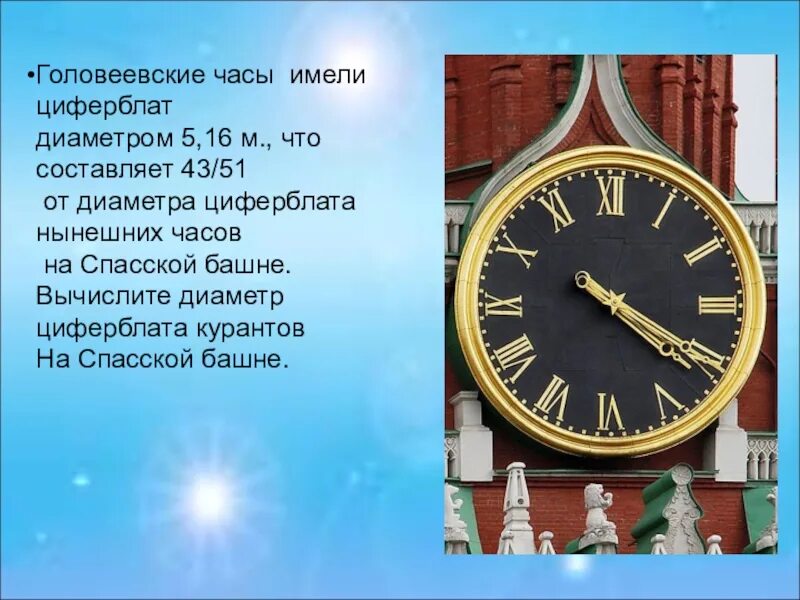 •Головеевские часы имели циферблат диаметром 5,16 м., что составляет 43/51 от диаметра циферблата нынешних часов на Спасской башне. Вычислите диаметр циферблата курантов На Спасской башне.

XII
I
II
III
IIII
V
VI
VII
VIII
IX
X
XI